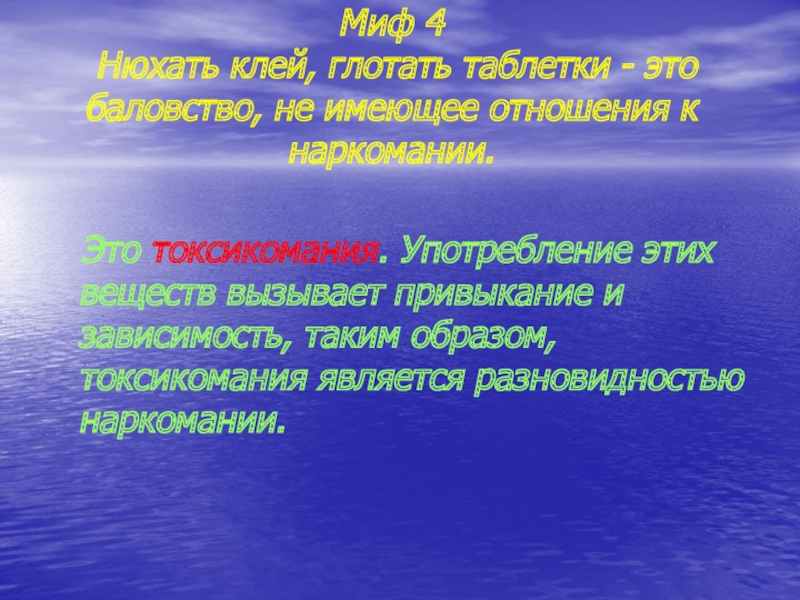 Миф 4
Нюхать клей, глотать таблетки - это баловство, не имеющее отношения к наркомании.

Это токсикомания. Употребление этих веществ вызывает привыкание и зависимость, таким образом, токсикомания является разновидностью наркомании.